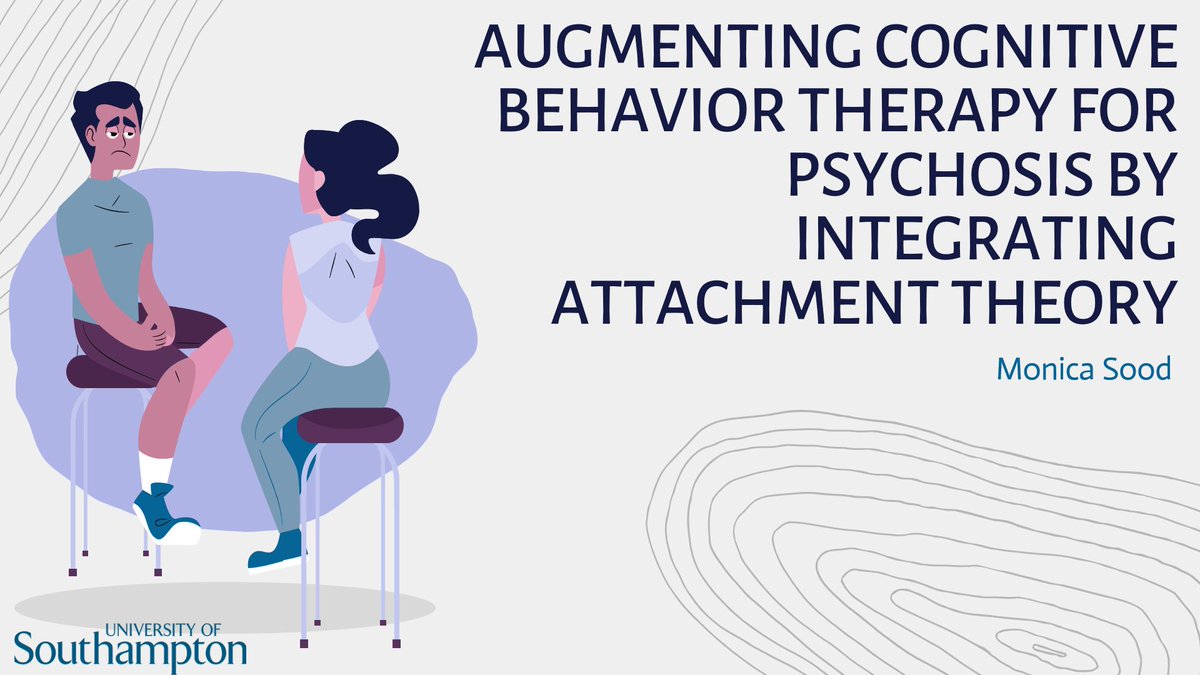 AUGMENTING COGNITIVE BEHAVIOR THERAPY FOR PSYCHOSIS BY INTEGRATING ATTACHMENT THEORY

Monica Sood

UNIVERSITY OF
Southampton